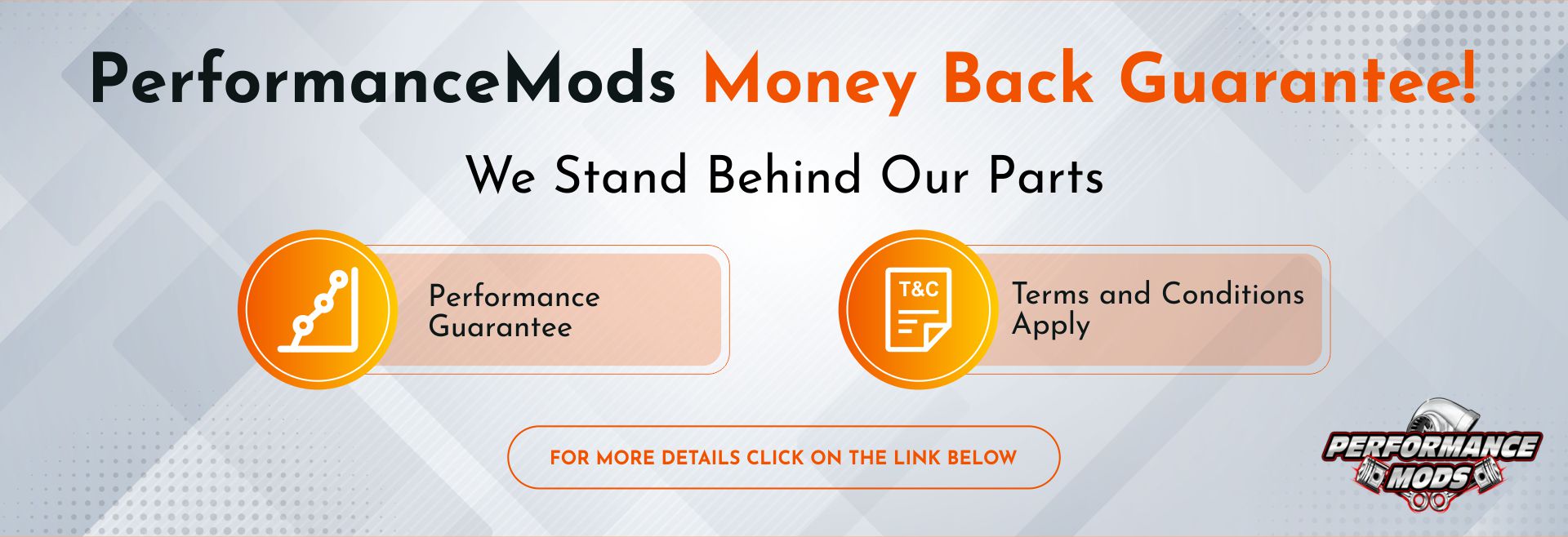 PerformanceMods Money Back Guarantee!

We Stand Behind Our Parts

Performance Guarantee

T&C

Terms and Conditions Apply

FOR MORE DETAILS CLICK ON THE LINK BELOW

PERFORMANCE MODS